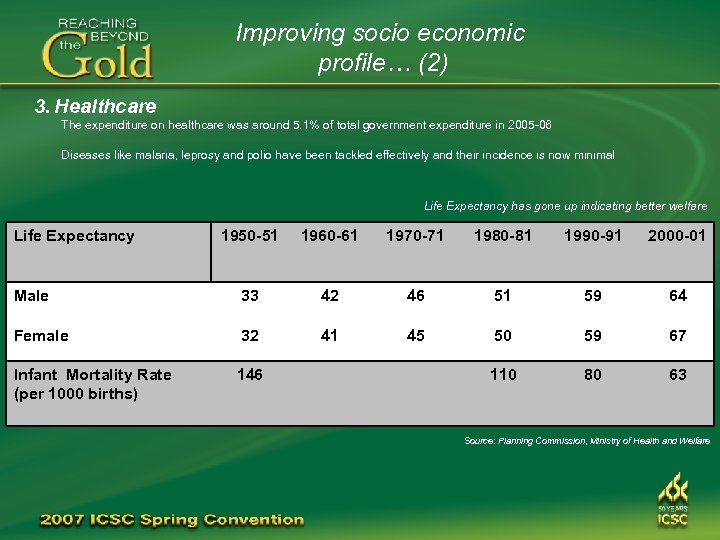 REACHING BEYOND the Gold

Improving socio economic profile… (2)

3. Healthcare

The expenditure on healthcare was around 5.1% of total government expenditure in 2005-06

Diseases like malaria, leprosy and polio have been tackled effectively and their incidence is now minimal

Life Expectancy has gone up indicating better welfare

| Life Expectancy | 1950-51 | 1960-61 | 1970-71 | 1980-81 | 1990-91 | 2000-01 |
|---|---|---|---|---|---|---|
| Male | 33 | 42 | 46 | 51 | 59 | 64 |
| Female | 32 | 41 | 45 | 50 | 59 | 67 |
| Infant Mortality Rate (per 1000 births) | 146 | | | 110 | 80 | 63 |

Source: Planning Commission, Ministry of Health and Welfare

2007 ICSC Spring Convention

50 YEARS ICSC